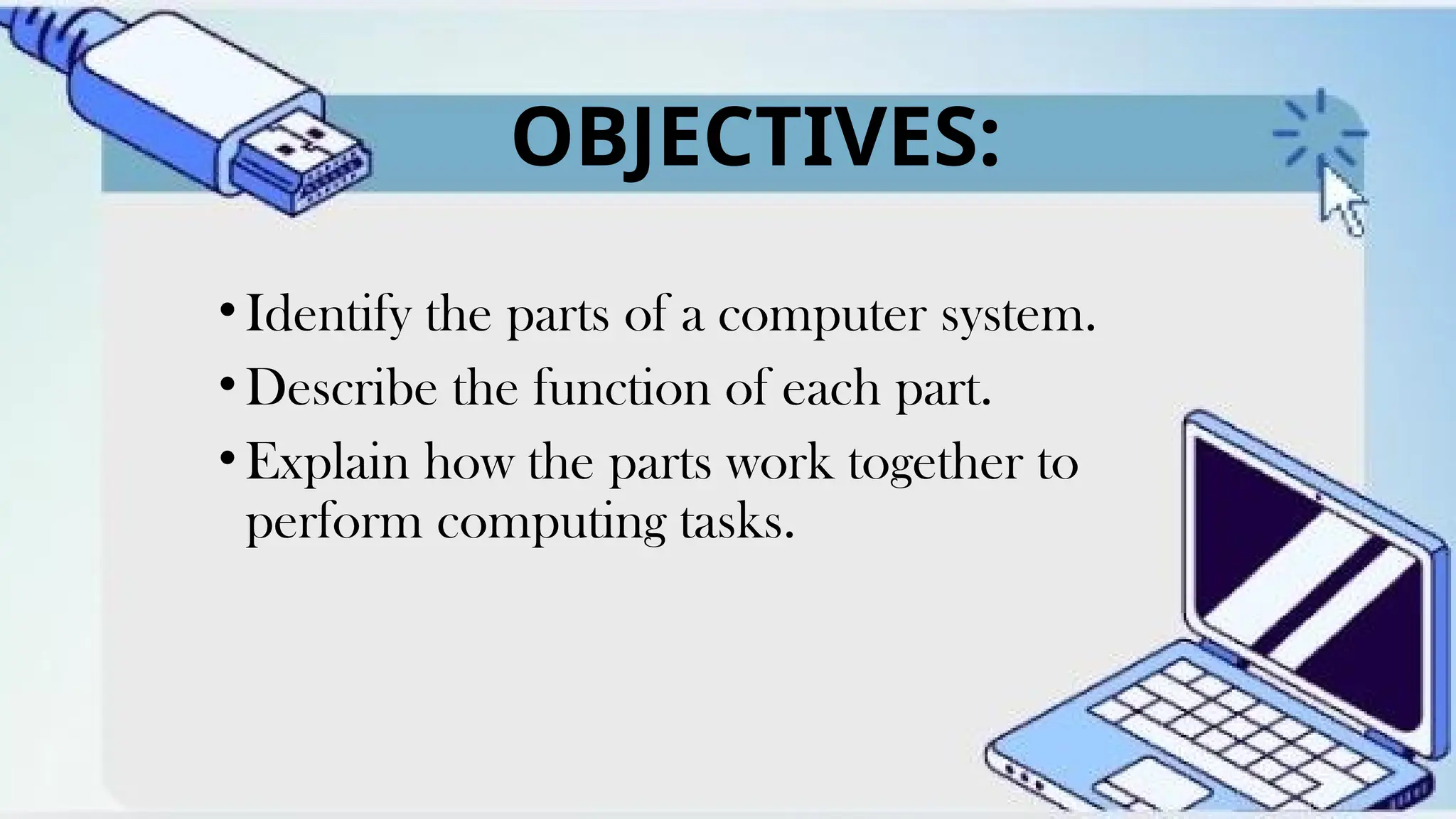 OBJECTIVES:

• Identify the parts of a computer system.
• Describe the function of each part.
• Explain how the parts work together to perform computing tasks.